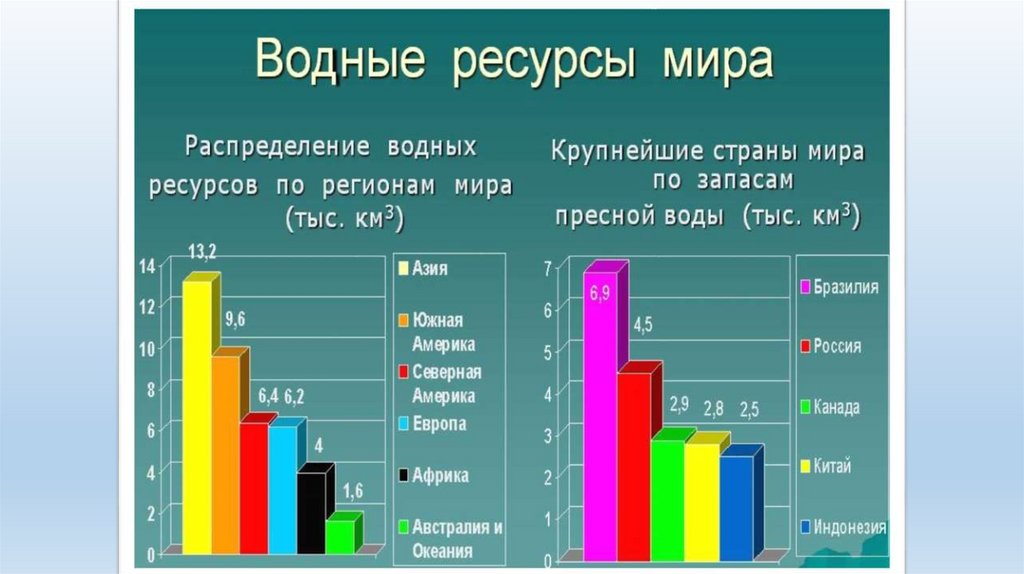 Водные ресурсы мира

Распределение водных ресурсов по регионам мира (тыс. км$^3$)

14
12
10
8
6
4
2
0

13,2
9,6
6,4
6,2
4
1,6

Азия
Южная Америка
Северная Америка
Европа
Африка
Австралия и Океания

Крупнейшие страны мира по запасам пресной воды (тыс. км$^3$)

7
6
5
4
3
2
1
0

6,9
4,5
2,9
2,8
2,5

Бразилия
Россия
Канада
Китай
Индонезия